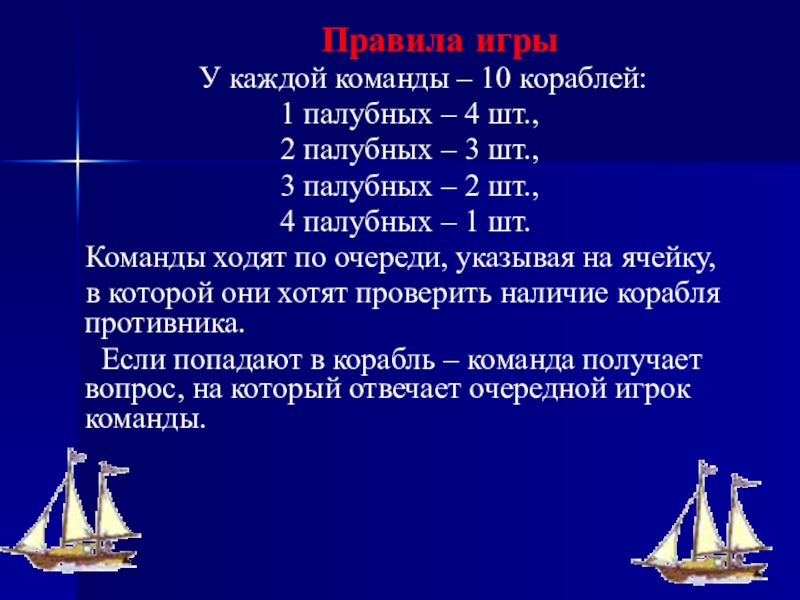 Правила игры

У каждой команды – 10 кораблей:

1 палубных – 4 шт.,

2 палубных – 3 шт.,

3 палубных – 2 шт.,

4 палубных – 1 шт.

Команды ходят по очереди, указывая на ячейку, в которой они хотят проверить наличие корабля противника.

Если попадают в корабль – команда получает вопрос, на который отвечает очередной игрок команды.